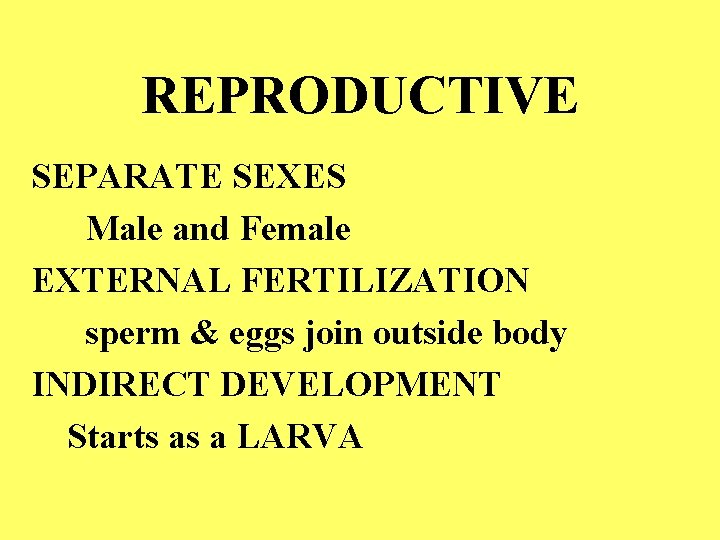 REPRODUCTIVE

SEPARATE SEXES

Male and Female

EXTERNAL FERTILIZATION

sperm & eggs join outside body

INDIRECT DEVELOPMENT

Starts as a LARVA